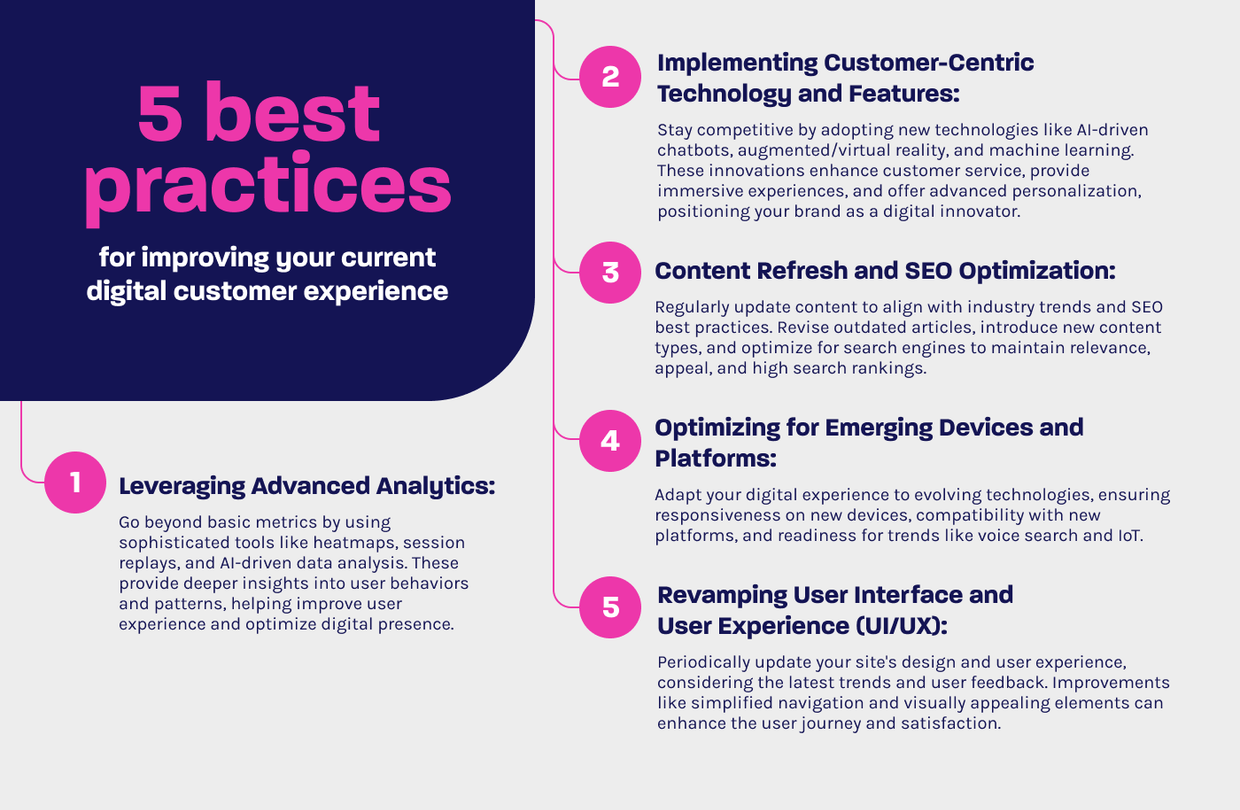 5 best practices

for improving your current digital customer experience

1

Leveraging Advanced Analytics:

Go beyond basic metrics by using sophisticated tools like heatmaps, session replays, and AI-driven data analysis. These provide deeper insights into user behaviors and patterns, helping improve user experience and optimize digital presence.

2

Implementing Customer-Centric Technology and Features:

Stay competitive by adopting new technologies like AI-driven chatbots, augmented/virtual reality, and machine learning. These innovations enhance customer service, provide immersive experiences, and offer advanced personalization, positioning your brand as a digital innovator.

3

Content Refresh and SEO Optimization:

Regularly update content to align with industry trends and SEO best practices. Revise outdated articles, introduce new content types, and optimize for search engines to maintain relevance, appeal, and high search rankings.

4

Optimizing for Emerging Devices and Platforms:

Adapt your digital experience to evolving technologies, ensuring responsiveness on new devices, compatibility with new platforms, and readiness for trends like voice search and IoT.

5

Revamping User Interface and User Experience (UI/UX):

Periodically update your site's design and user experience, considering the latest trends and user feedback. Improvements like simplified navigation and visually appealing elements can enhance the user journey and satisfaction.